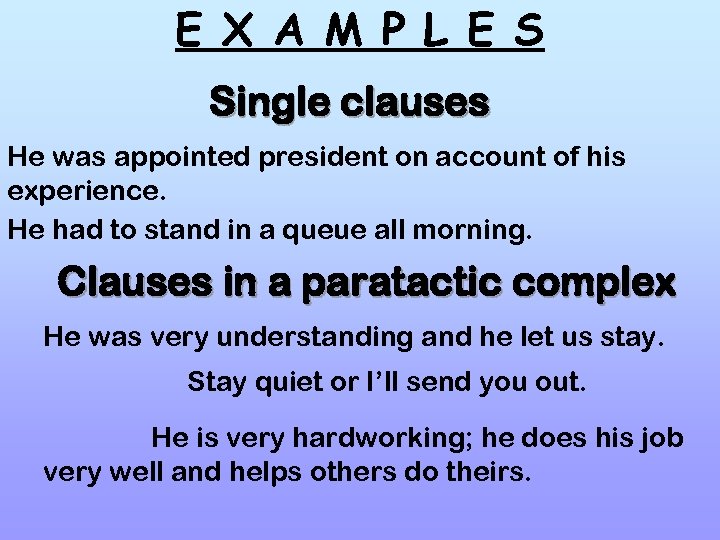 E X A M P L E S

Single clauses

He was appointed president on account of his experience.

He had to stand in a queue all morning.

Clauses in a paratactic complex

He was very understanding and he let us stay.

Stay quiet or I'll send you out.

He is very hardworking; he does his job very well and helps others do theirs.